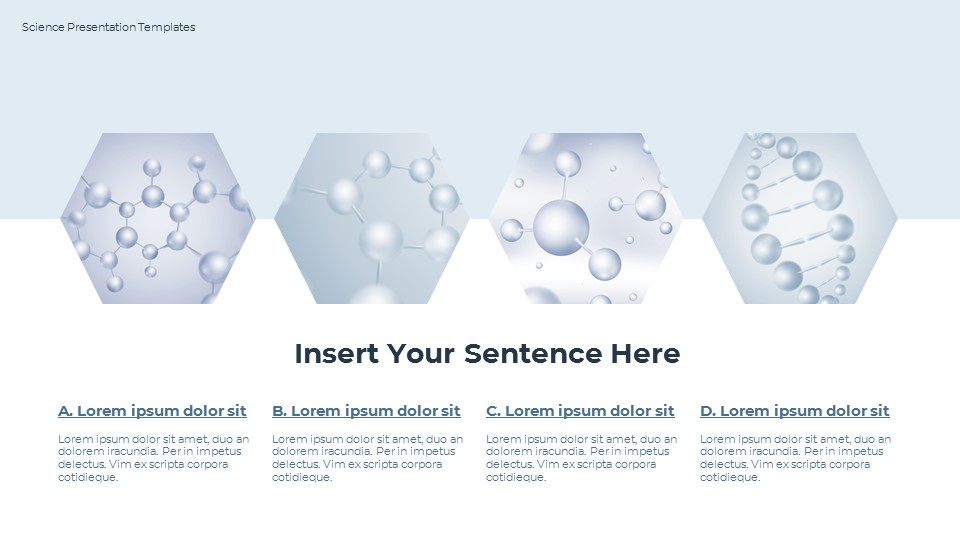 Science Presentation Templates

Insert Your Sentence Here

A. Lorem ipsum dolor sit

Lorem ipsum dolor sit amet, duo an dolorem iracundia. Per in impetus delectus. Vim ex scripta corpora cotidieque.

B. Lorem ipsum dolor sit

Lorem ipsum dolor sit amet, duo an dolorem iracundia. Per in impetus delectus. Vim ex scripta corpora cotidieque.

C. Lorem ipsum dolor sit

Lorem ipsum dolor sit amet, duo an dolorem iracundia. Per in impetus delectus. Vim ex scripta corpora cotidieque.

D. Lorem ipsum dolor sit

Lorem ipsum dolor sit amet, duo an dolorem iracundia. Per in impetus delectus. Vim ex scripta corpora cotidieque.